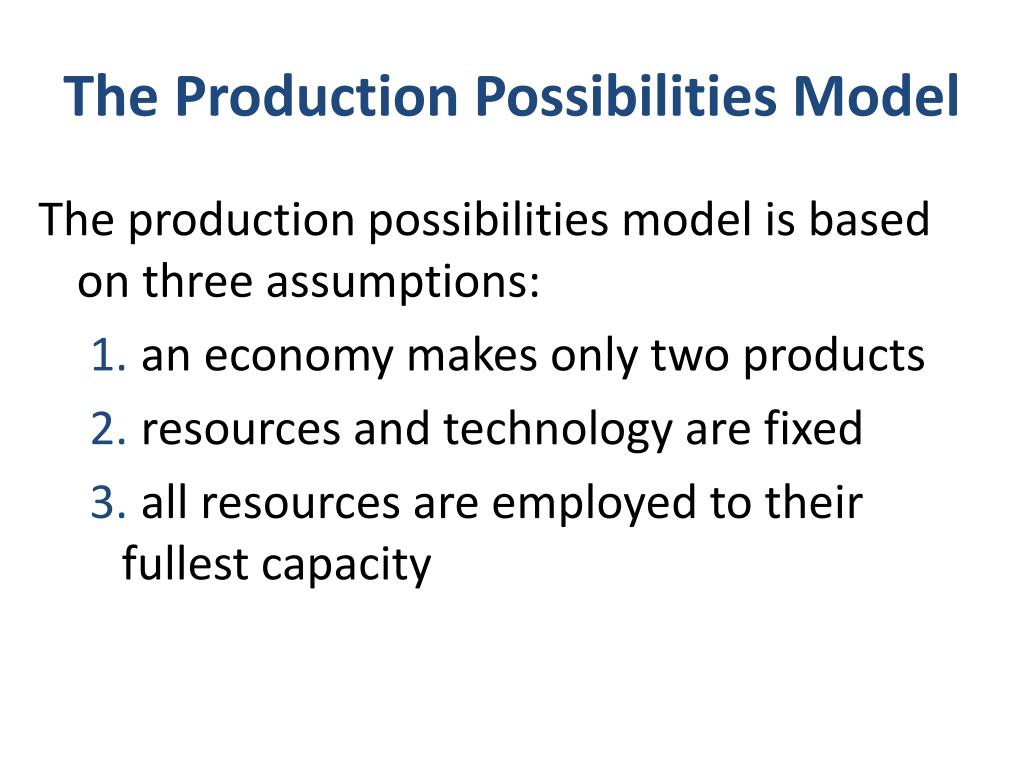 The Production Possibilities Model

The production possibilities model is based on three assumptions:

1. an economy makes only two products
2. resources and technology are fixed
3. all resources are employed to their fullest capacity